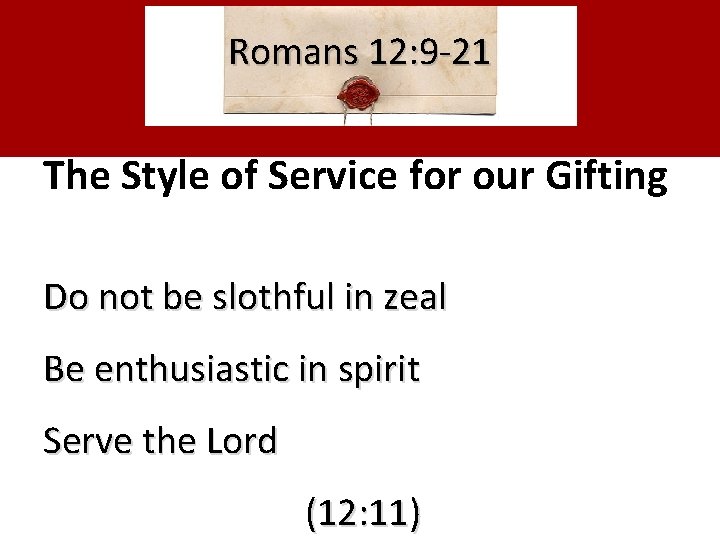 Romans 12:9-21

The Style of Service for our Gifting

Do not be slothful in zeal

Be enthusiastic in spirit

Serve the Lord

(12:11)